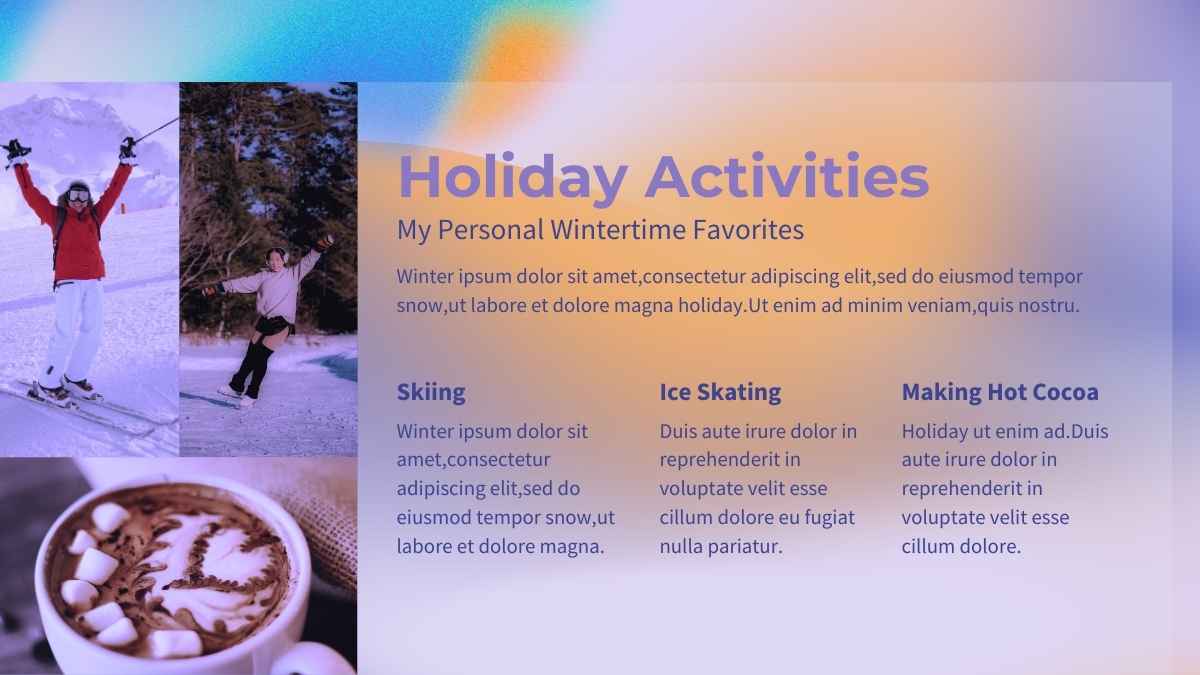 Holiday Activities

My Personal Wintertime Favorites

Winter ipsum dolor sit amet,consectetur adipiscing elit,sed do eiusmod tempor snow,ut labore et dolore magna holiday.Ut enim ad minim veniam,quis nostru.

Skiing

Winter ipsum dolor sit amet,consectetur adipiscing elit,sed do eiusmod tempor snow,ut labore et dolore magna.

Ice Skating

Duis aute irure dolor in reprehenderit in voluptate velit esse cillum dolore eu fugiat nulla pariatur.

Making Hot Cocoa

Holiday ut enim ad.Duis aute irure dolor in reprehenderit in voluptate velit esse cillum dolore.